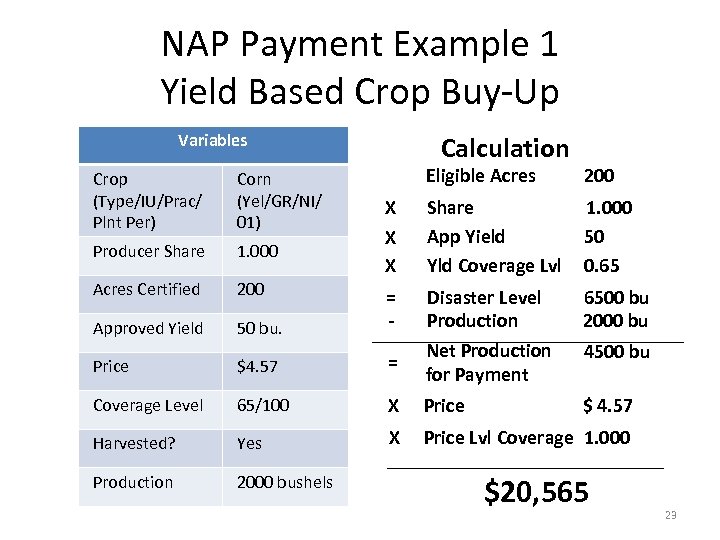 NAP Payment Example 1
Yield Based Crop Buy-Up

| Variables | |
|---|---|
| Crop (Type/IU/Prac/ Plnt Per) | Corn (Yel/GR/NI/ 01) |
| Producer Share | 1.000 |
| Acres Certified | 200 |
| Approved Yield | 50 bu. |
| Price | $4.57 |
| Coverage Level | 65/100 |
| Harvested? | Yes |
| Production | 2000 bushels |

Calculation

| | | |
|---|---|---|
| | Eligible Acres | 200 |
| X | Share | 1.000 |
| X | App Yield | 50 |
| X | Yld Coverage Lvl | 0.65 |
| = | Disaster Level | 6500 bu |
| - | Production | 2000 bu |
| = | Net Production for Payment | 4500 bu |
| X | Price | $ 4.57 |
| X | Price Lvl Coverage | 1.000 |

$20,565

23